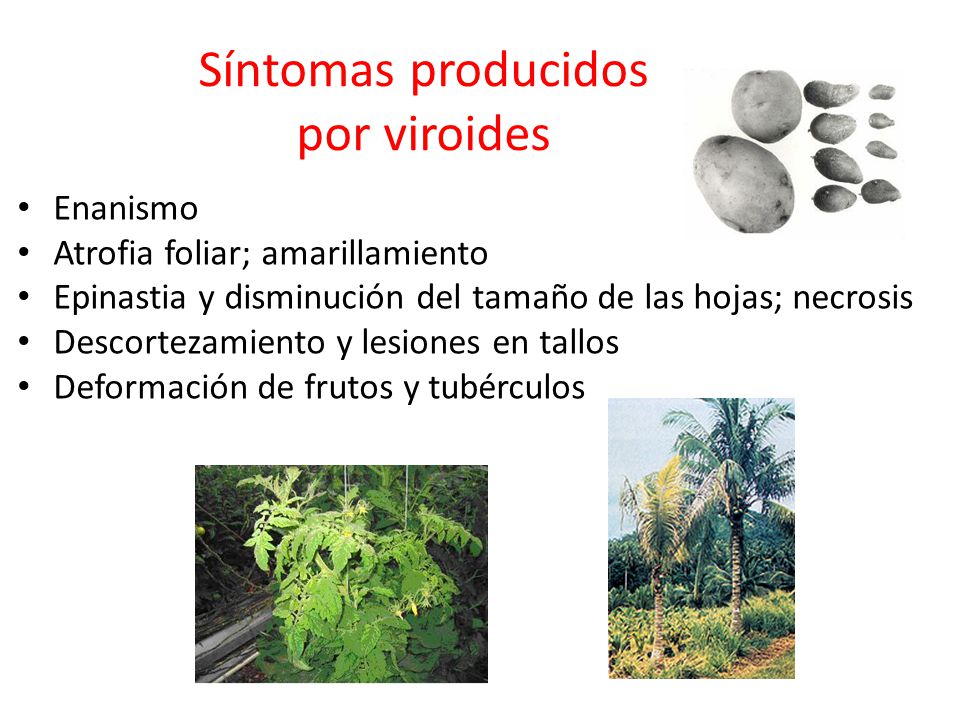 Síntomas producidos por viroides

• Enanismo
• Atrofia foliar; amarillamiento
• Epinastia y disminución del tamaño de las hojas; necrosis
• Descortezamiento y lesiones en tallos
• Deformación de frutos y tubérculos